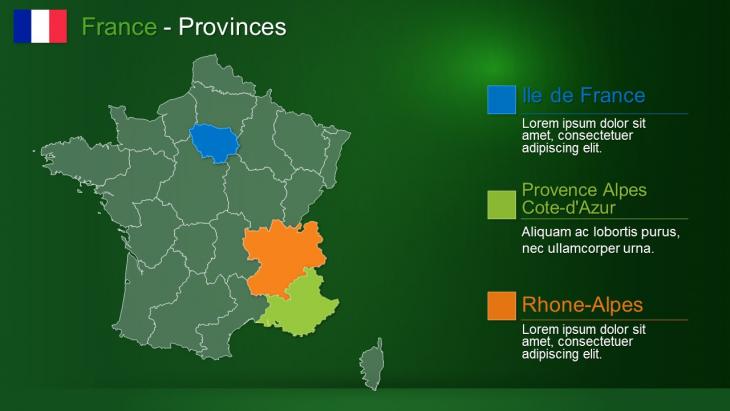 France - Provinces

Ile de France

Lorem ipsum dolor sit amet, consectetuer adipiscing elit.

Provence Alpes Cote-d'Azur

Aliquam ac lobortis purus, nec ullamcorper urna.

Rhone-Alpes

Lorem ipsum dolor sit amet, consectetuer adipiscing elit.